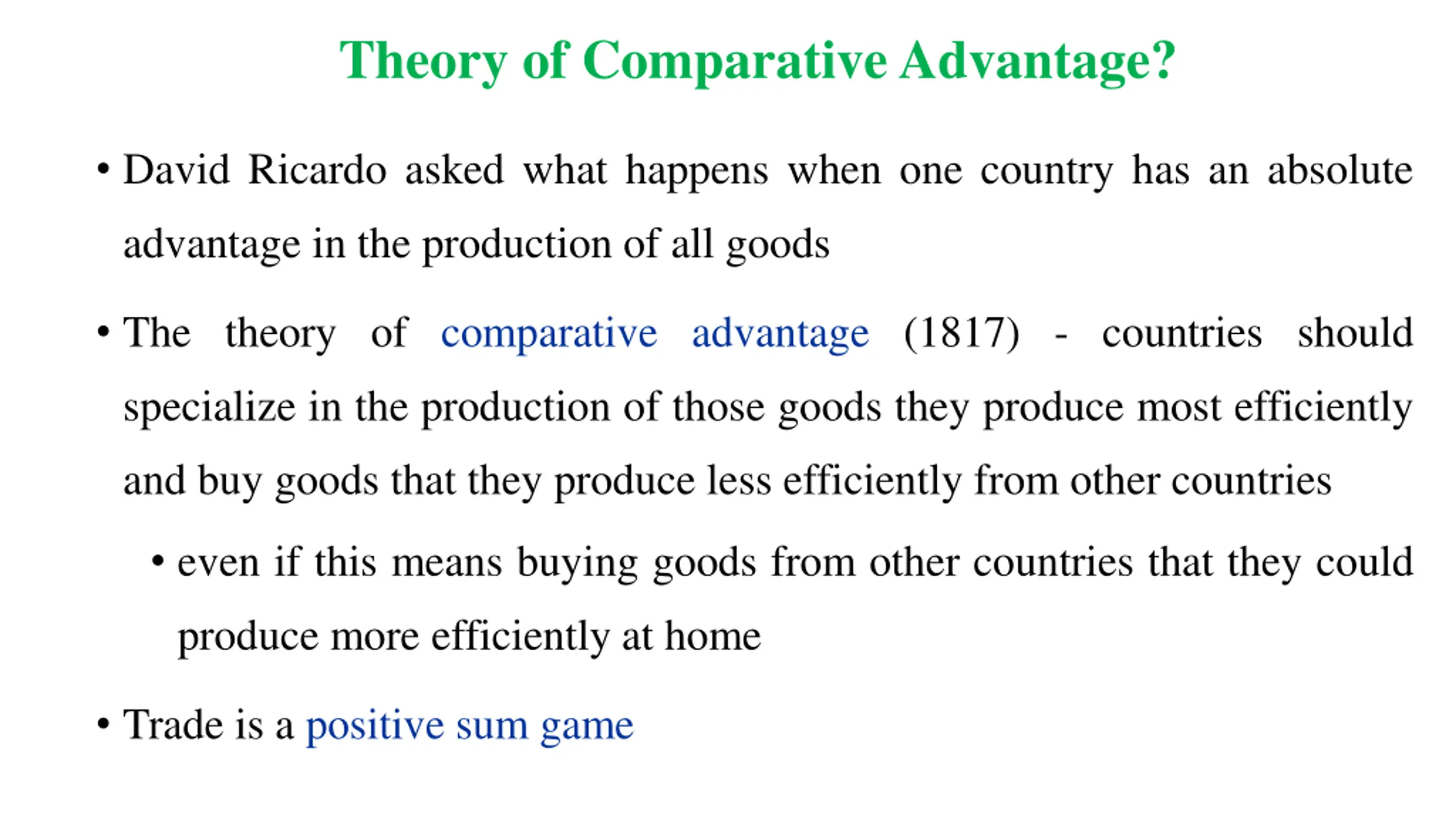 Theory of Comparative Advantage?

• David Ricardo asked what happens when one country has an absolute advantage in the production of all goods

• The theory of comparative advantage (1817) - countries should specialize in the production of those goods they produce most efficiently and buy goods that they produce less efficiently from other countries

• even if this means buying goods from other countries that they could produce more efficiently at home

• Trade is a positive sum game